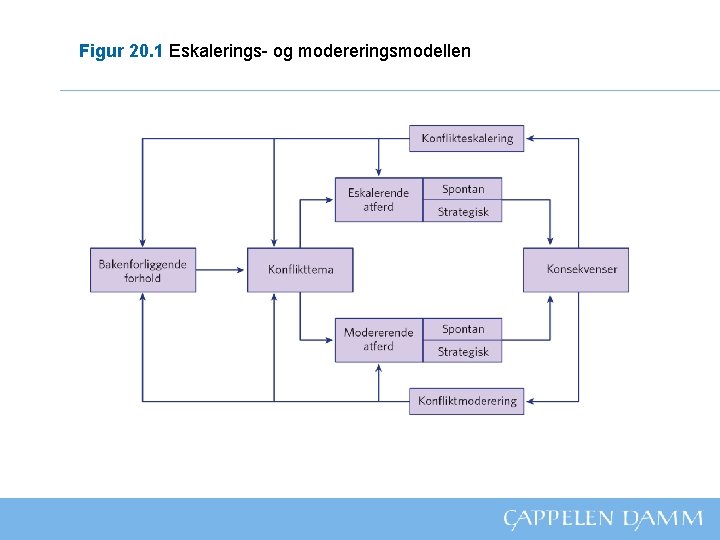 Figur 20.1 Eskalerings- og modereringsmodellen

Konflikteskalering

Eskalerende atferd

Spontan

Strategisk

Bakenforliggende forhold

Konflikttema

Konsekvenser

Modererende atferd

Spontan

Strategisk

Konfliktmoderering

CAPPELEN DAMM